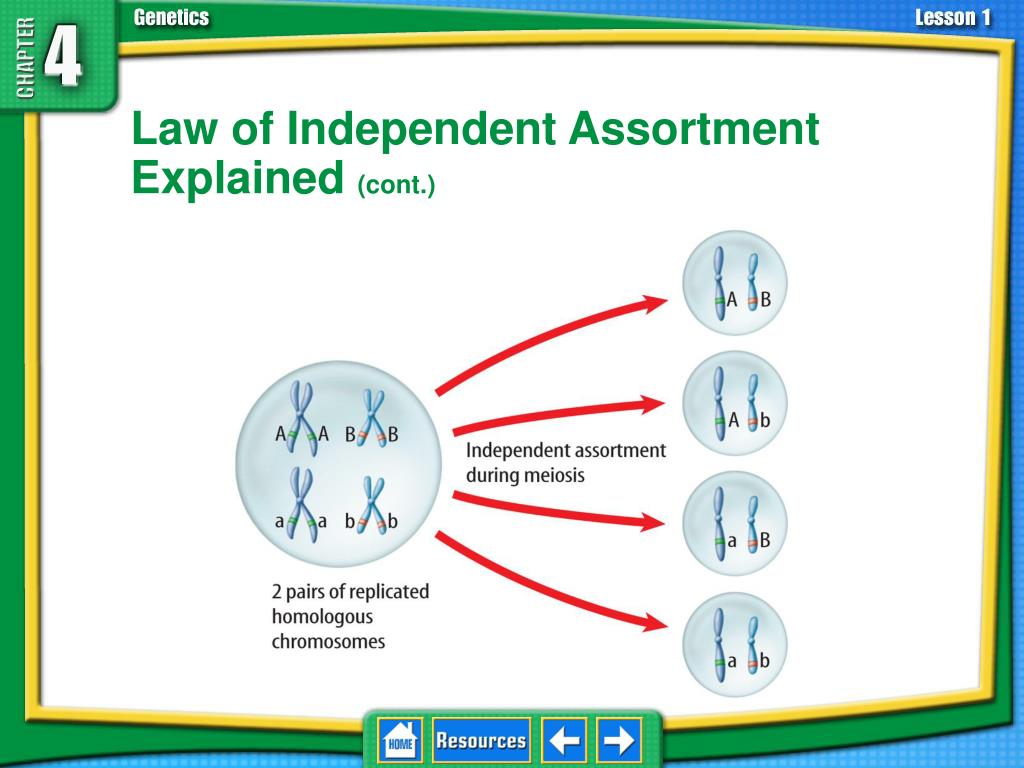 CHAPTER 4

Genetics

Lesson 1

Law of Independent Assortment Explained (cont.)

A A B B
a a b b

2 pairs of replicated homologous chromosomes

Independent assortment during meiosis

A B

A b

a B

a b

HOME

Resources